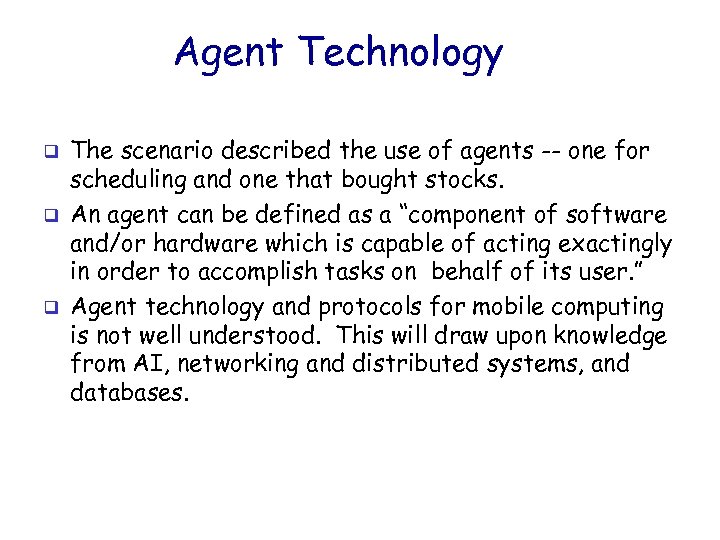 Agent Technology

❑ The scenario described the use of agents -- one for scheduling and one that bought stocks.

❑ An agent can be defined as a “component of software and/or hardware which is capable of acting exactingly in order to accomplish tasks on behalf of its user.”

❑ Agent technology and protocols for mobile computing is not well understood. This will draw upon knowledge from AI, networking and distributed systems, and databases.